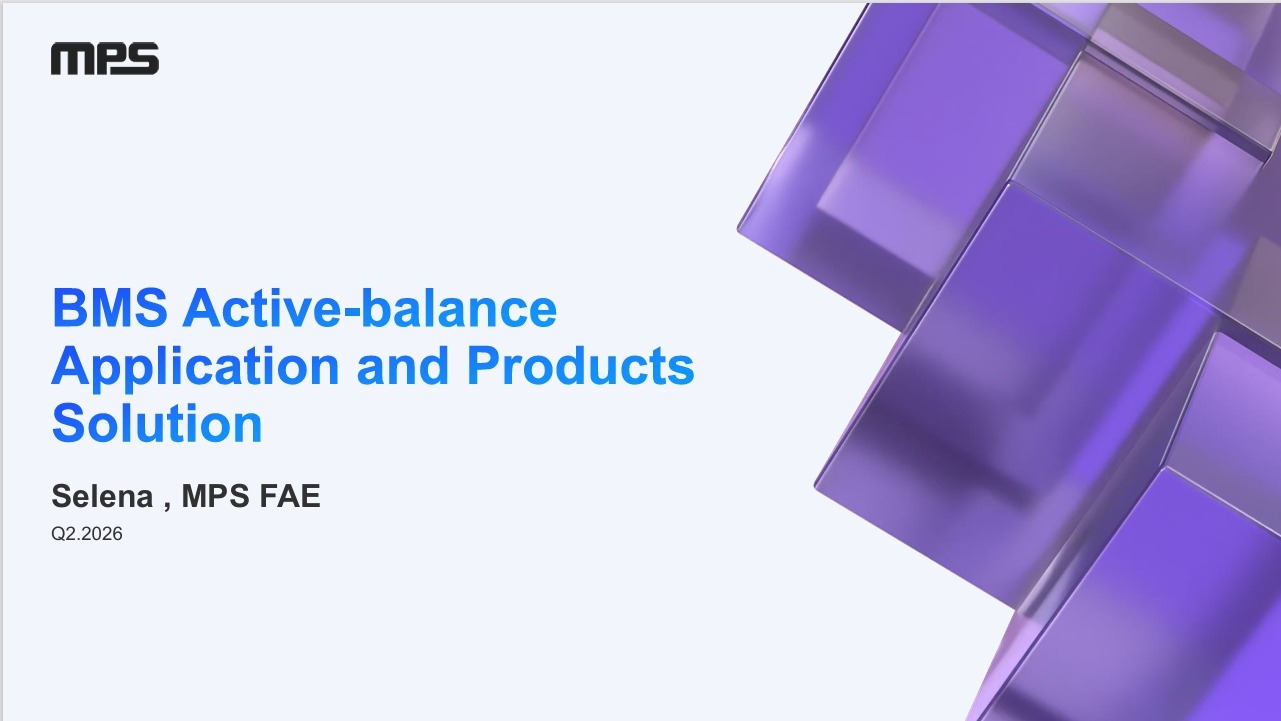 MPS

BMS Active-balance Application and Products Solution

Selena , MPS FAE

Q2.2026